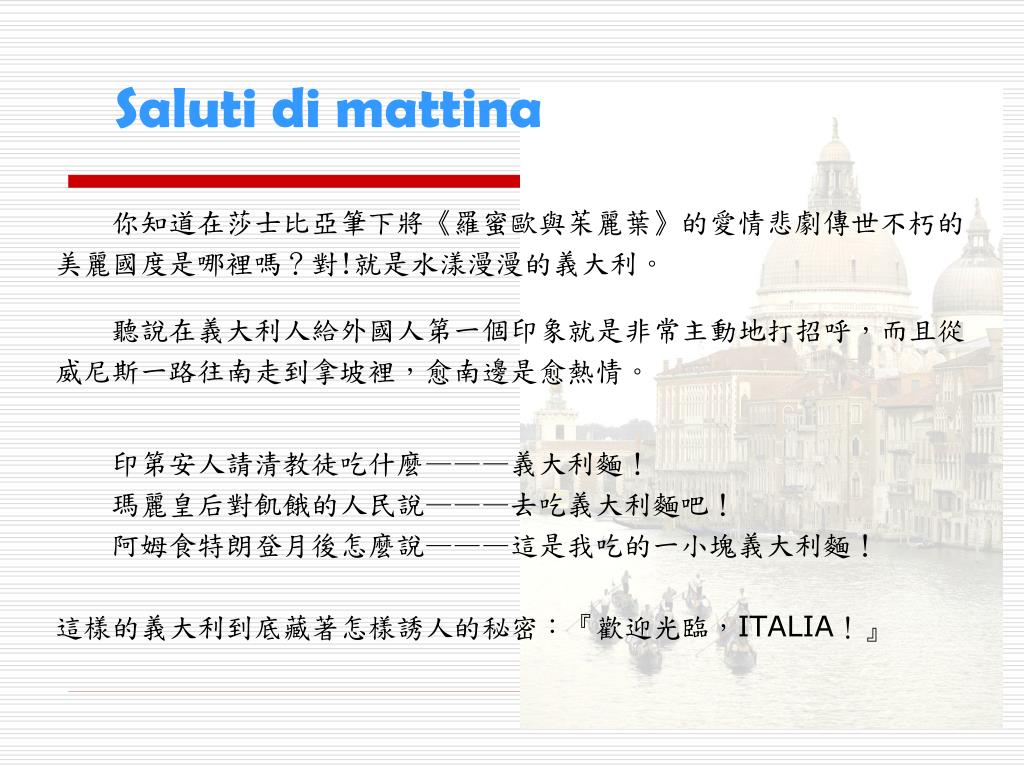 Saluti di mattina

你知道在莎士比亞筆下將《羅蜜歐與茱麗葉》的愛情悲劇傳世不朽的美麗國度是哪裡嗎？對!就是水漾漫漫的義大利。

聽說在義大利人給外國人第一個印象就是非常主動地打招呼，而且從威尼斯一路往南走到拿坡裡，愈南邊是愈熱情。

印第安人請清教徒吃什麼———義大利麵！
瑪麗皇后對飢餓的人民說———去吃義大利麵吧！
阿姆食特朗登月後怎麼說———這是我吃的一小塊義大利麵！

這樣的義大利到底藏著怎樣誘人的秘密：『歡迎光臨，ITALIA！』